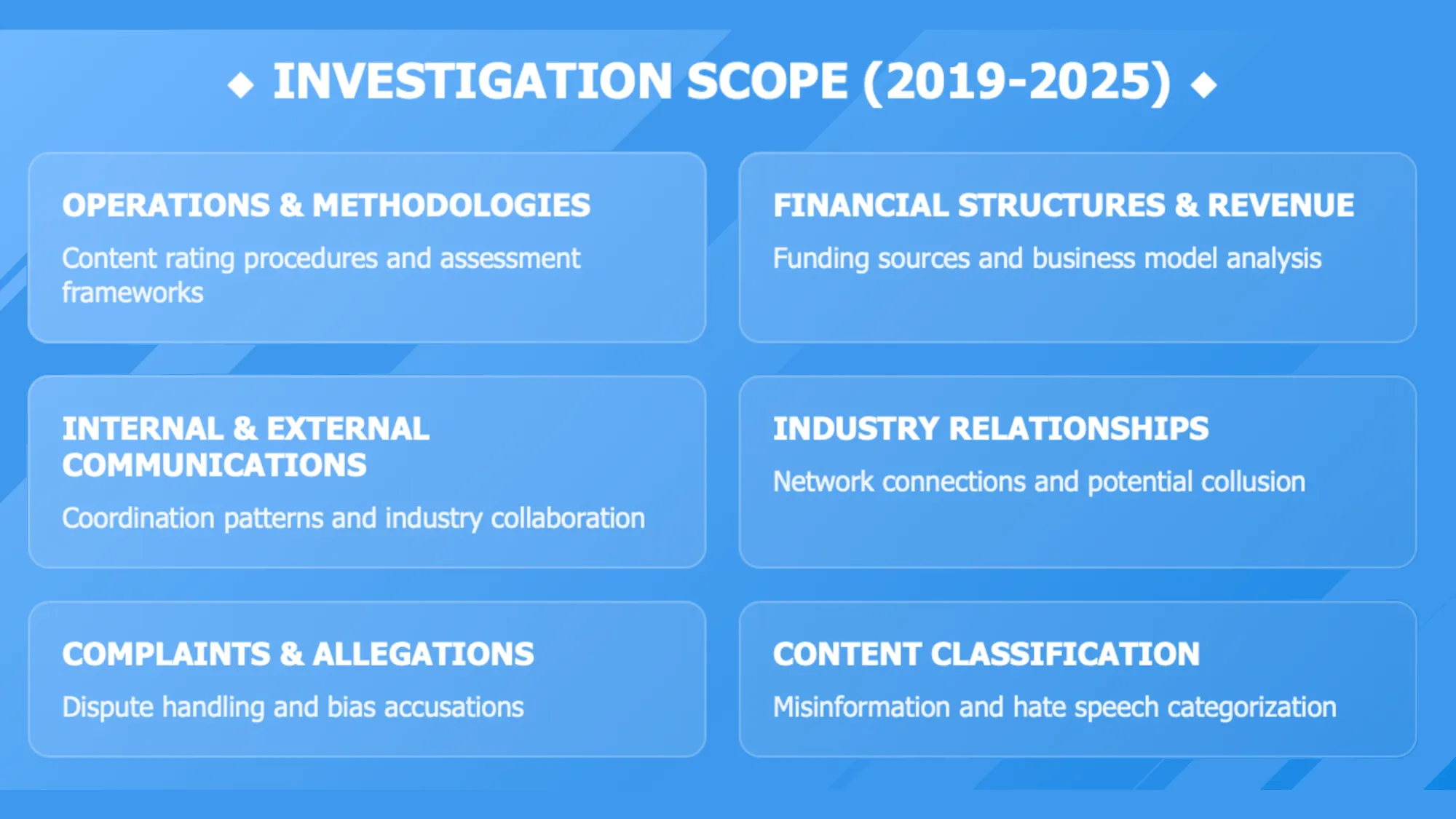 ◆ INVESTIGATION SCOPE (2019-2025) ◆

OPERATIONS & METHODOLOGIES

Content rating procedures and assessment frameworks

FINANCIAL STRUCTURES & REVENUE

Funding sources and business model analysis

INTERNAL & EXTERNAL COMMUNICATIONS

Coordination patterns and industry collaboration

INDUSTRY RELATIONSHIPS

Network connections and potential collusion

COMPLAINTS & ALLEGATIONS

Dispute handling and bias accusations

CONTENT CLASSIFICATION

Misinformation and hate speech categorization